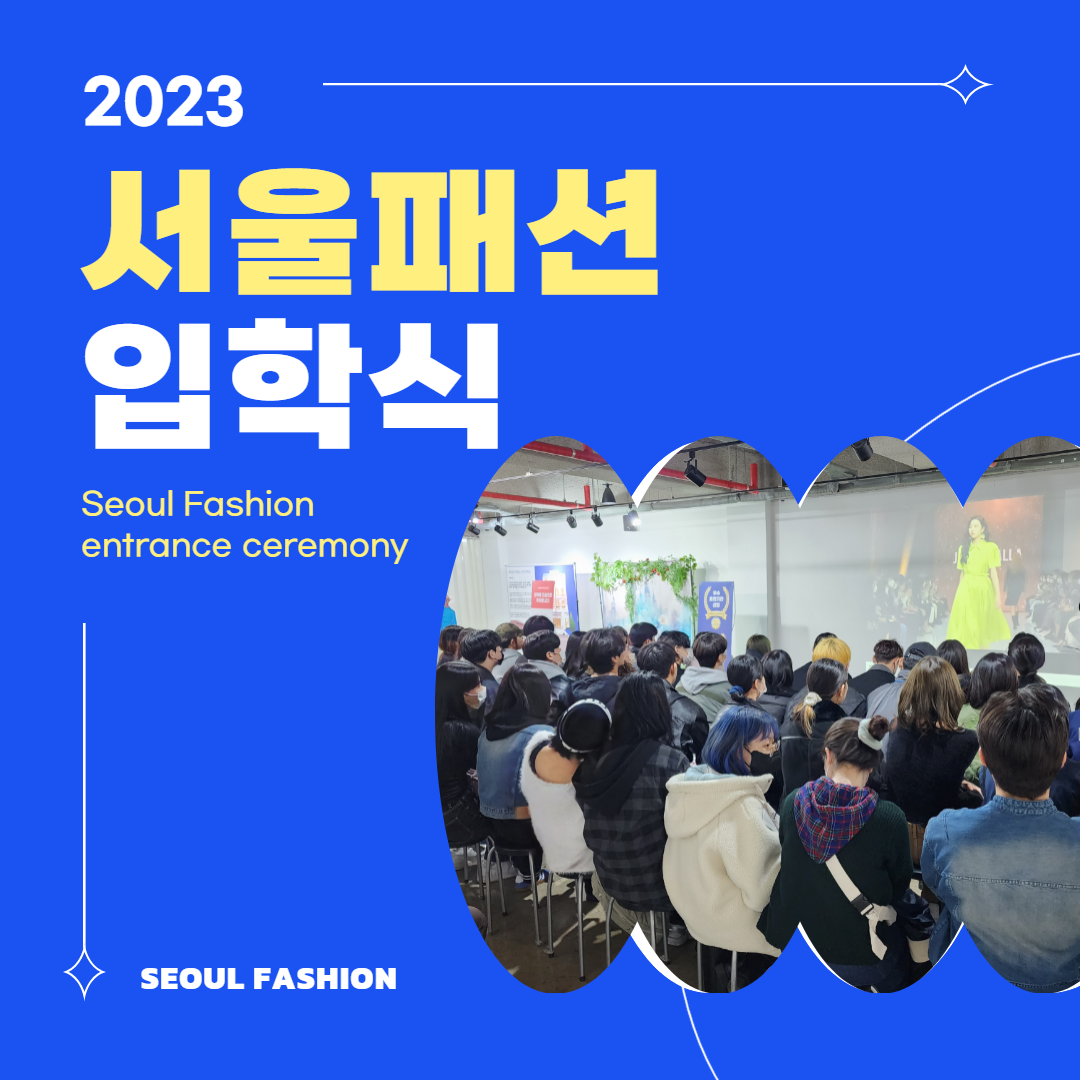 2023

서울패션
입학식

Seoul Fashion
entrance ceremony

SEOUL FASHION